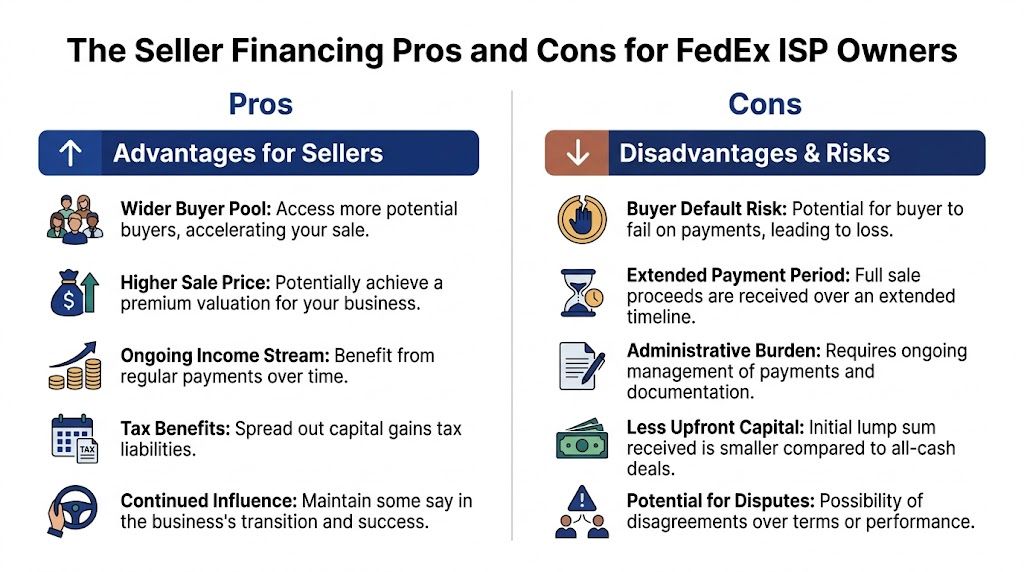 The Seller Financing Pros and Cons for FedEx ISP Owners

Pros

Advantages for Sellers

Wider Buyer Pool: Access more potential buyers, accelerating your sale.

Higher Sale Price: Potentially achieve a premium valuation for your business.

Ongoing Income Stream: Benefit from regular payments over time.

TAX

Tax Benefits: Spread out capital gains tax liabilities.

Continued Influence: Maintain some say in the business's transition and success.

Cons

Disadvantages & Risks

Buyer Default Risk: Potential for buyer to fail on payments, leading to loss.

Extended Payment Period: Full sale proceeds are received over an extended timeline.

Administrative Burden: Requires ongoing management of payments and documentation.

Less Upfront Capital: Initial lump sum received is smaller compared to all-cash deals.

Potential for Disputes: Possibility of disagreements over terms or performance.